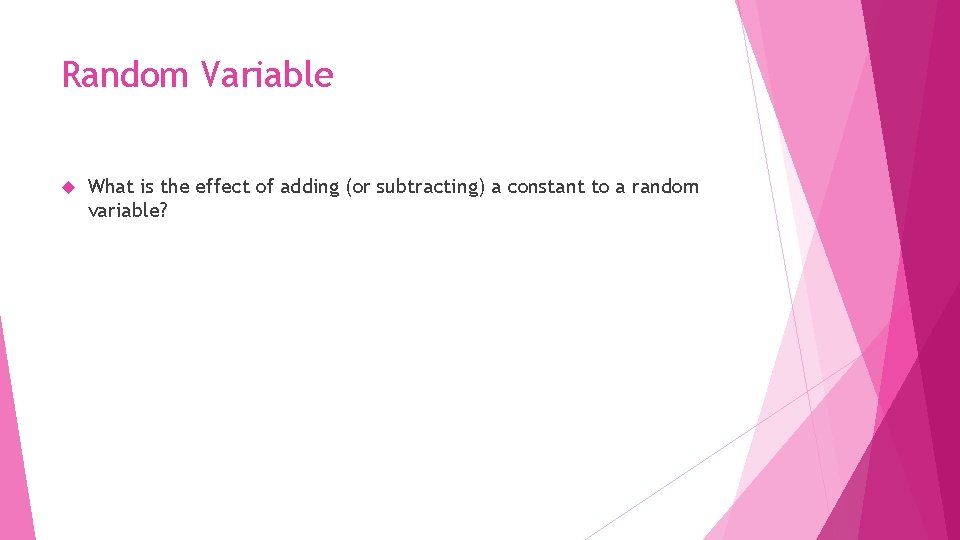 Random Variable

What is the effect of adding (or subtracting) a constant to a random variable?